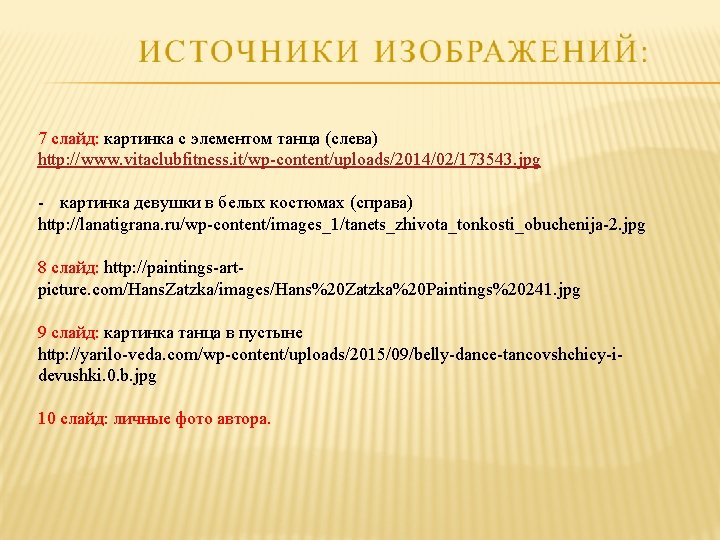 ИСТОЧНИКИ ИЗОБРАЖЕНИЙ:

7 слайд: картинка с элементом танца (слева)
http://www.vitaclubfitness.it/wp-content/uploads/2014/02/173543.jpg

- картинка девушки в белых костюмах (справа)
http://lanatigrana.ru/wp-content/images_1/tanets_zhivota_tonkosti_obuchenija-2.jpg

8 слайд: http://paintings-art-picture.com/HansZatzka/images/Hans%20Zatzka%20Paintings%20241.jpg

9 слайд: картинка танца в пустыне
http://yarilo-veda.com/wp-content/uploads/2015/09/belly-dance-tancovshchicy-i-devushki.0.b.jpg

10 слайд: личные фото автора.